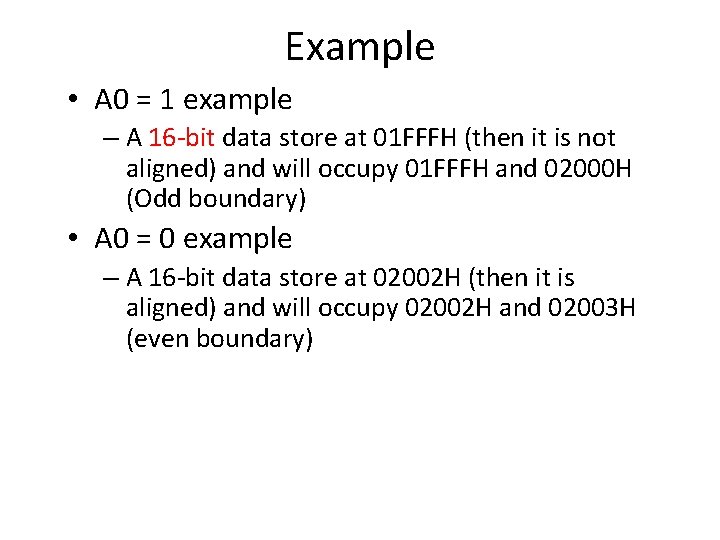 Example

• A0 = 1 example
– A 16-bit data store at 01FFFH (then it is not aligned) and will occupy 01FFFH and 02000H (Odd boundary)

• A0 = 0 example
– A 16-bit data store at 02002H (then it is aligned) and will occupy 02002H and 02003H (even boundary)